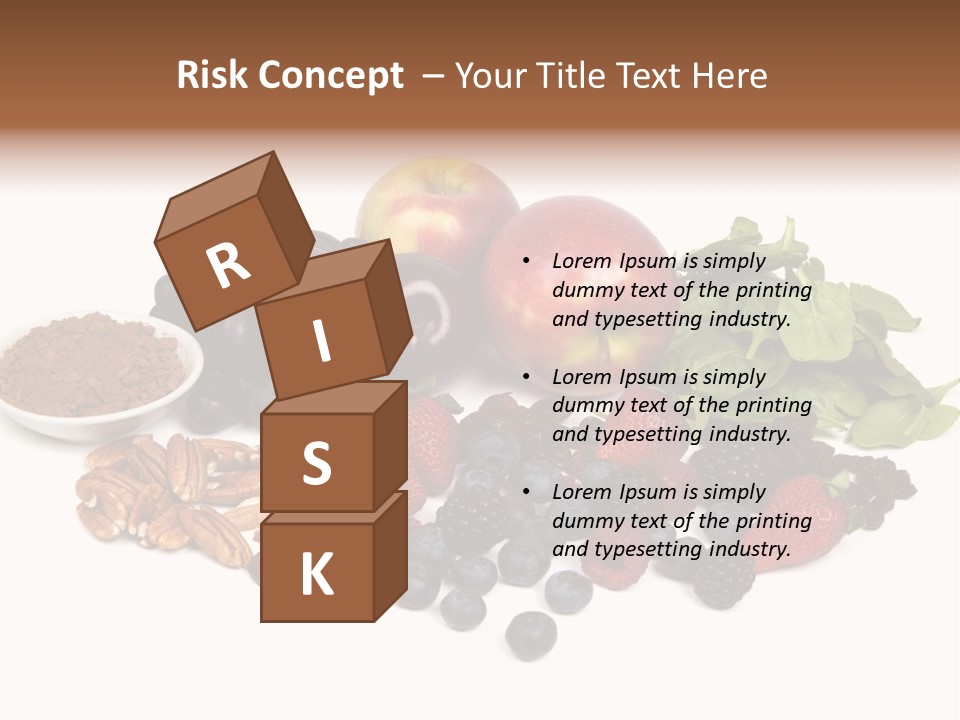 Risk Concept – Your Title Text Here

R
I
S
K

• Lorem Ipsum is simply dummy text of the printing and typesetting industry.

• Lorem Ipsum is simply dummy text of the printing and typesetting industry.

• Lorem Ipsum is simply dummy text of the printing and typesetting industry.